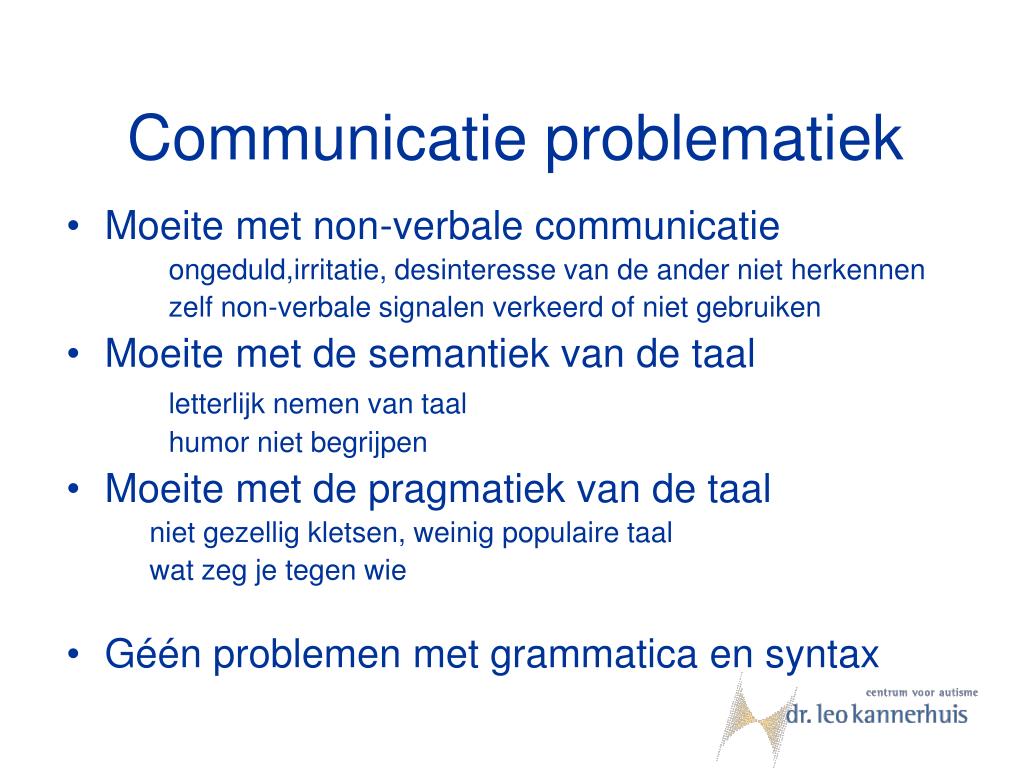 Communicatie problematiek

• Moeite met non-verbale communicatie
ongeduld,irritatie, desinteresse van de ander niet herkennen
zelf non-verbale signalen verkeerd of niet gebruiken

• Moeite met de semantiek van de taal
letterlijk nemen van taal
humor niet begrijpen

• Moeite met de pragmatiek van de taal
niet gezellig kletsen, weinig populaire taal
wat zeg je tegen wie

• Géén problemen met grammatica en syntax

centrum voor autisme
dr. leo kannerhuis